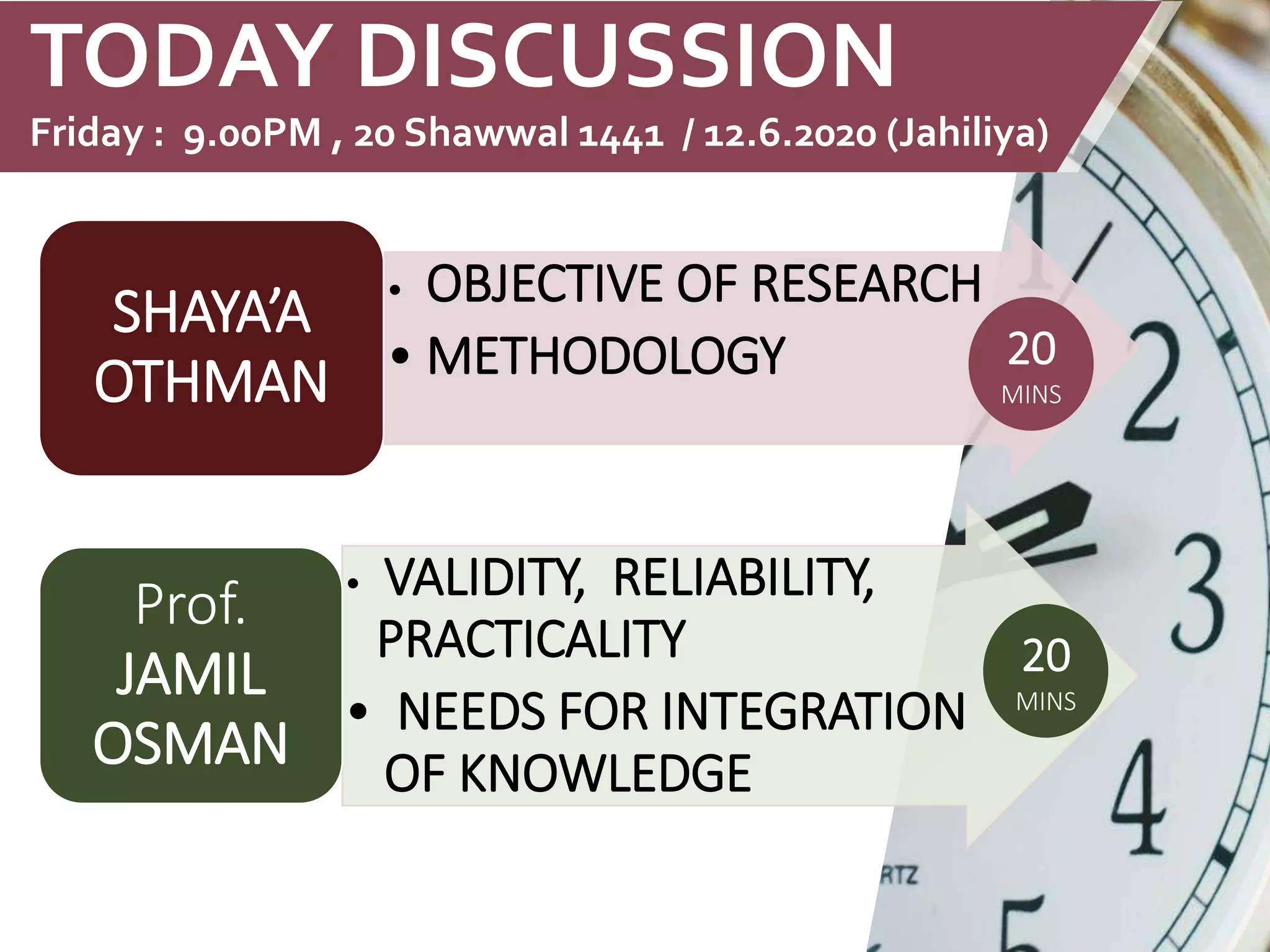 TODAY DISCUSSION

Friday : 9.00PM , 20 Shawwal 1441 / 12.6.2020 (Jahiliya)

SHAYA'A OTHMAN

• OBJECTIVE OF RESEARCH
• METHODOLOGY

20 MINS

Prof. JAMIL OSMAN

• VALIDITY, RELIABILITY, PRACTICALITY
• NEEDS FOR INTEGRATION OF KNOWLEDGE

20 MINS

1 2 3 4 5

RTZ